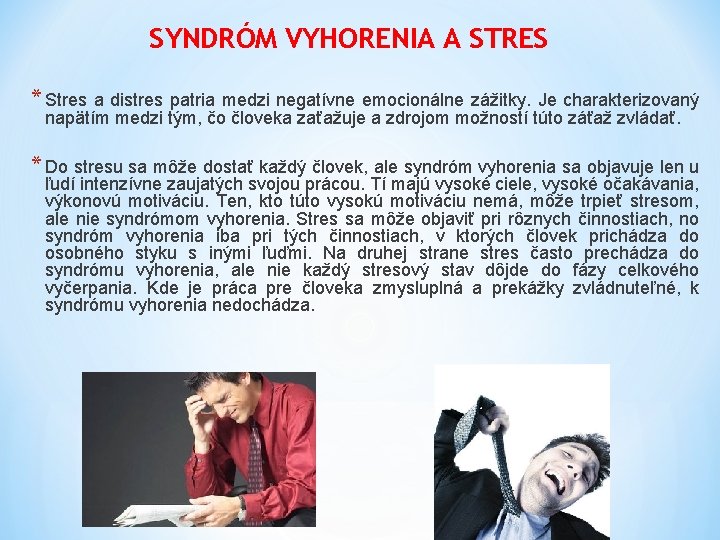 SYNDRÓM VYHORENIA A STRES

* Stres a distres patria medzi negatívne emocionálne zážitky. Je charakterizovaný napätím medzi tým, čo človeka zaťažuje a zdrojom možností túto záťaž zvládať.

* Do stresu sa môže dostať každý človek, ale syndróm vyhorenia sa objavuje len u ľudí intenzívne zaujatých svojou prácou. Tí majú vysoké ciele, vysoké očakávania, výkonovú motiváciu. Ten, kto túto vysokú motiváciu nemá, môže trpieť stresom, ale nie syndrómom vyhorenia. Stres sa môže objaviť pri rôznych činnostiach, no syndróm vyhorenia iba pri tých činnostiach, v ktorých človek prichádza do osobného styku s inými ľuďmi. Na druhej strane stres často prechádza do syndrómu vyhorenia, ale nie každý stresový stav dôjde do fázy celkového vyčerpania. Kde je práca pre človeka zmysluplná a prekážky zvládnuteľné, k syndrómu vyhorenia nedochádza.